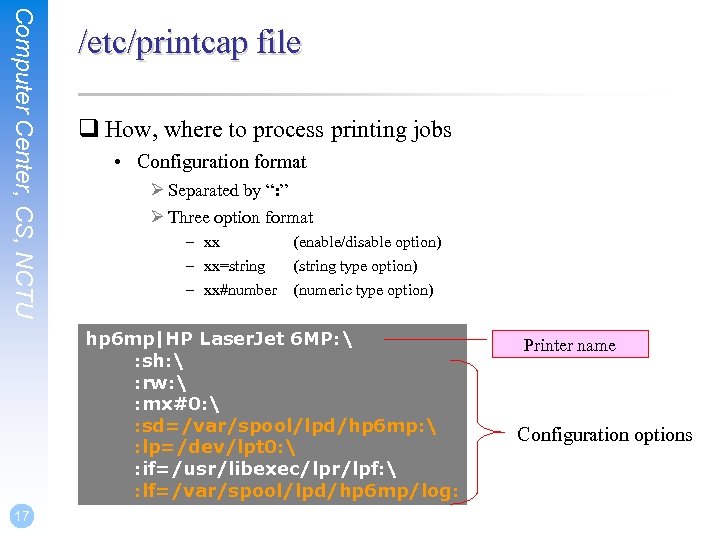 Computer Center, CS, NCTU

/etc/printcap file

❑ How, where to process printing jobs

• Configuration format

➢ Separated by “:”

➢ Three option format

– xx (enable/disable option)

– xx=string (string type option)

– xx#number (numeric type option)

hp6mp|HP LaserJet 6MP:\
:sh:\
:rw:\
:mx#0:\
:sd=/var/spool/lpd/hp6mp:\
:lp=/dev/lpt0:\
:if=/usr/libexec/lpr/lpf:\
:lf=/var/spool/lpd/hp6mp/log:

Printer name

Configuration options

17